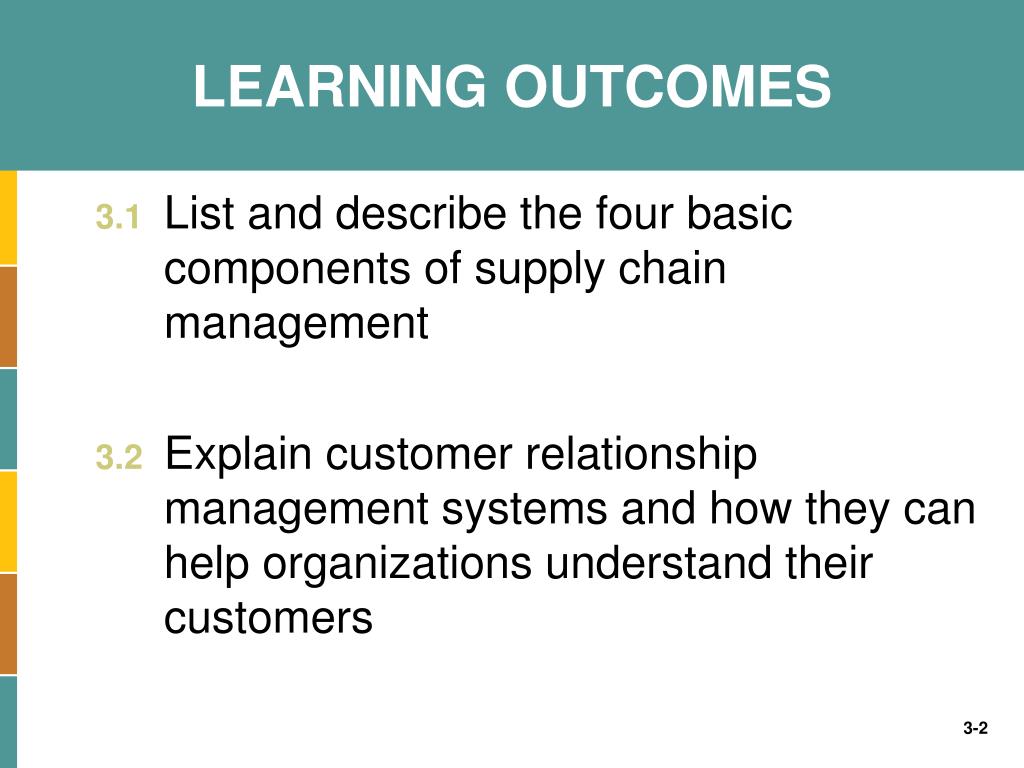 LEARNING OUTCOMES

3.1 List and describe the four basic components of supply chain management

3.2 Explain customer relationship management systems and how they can help organizations understand their customers

3-2